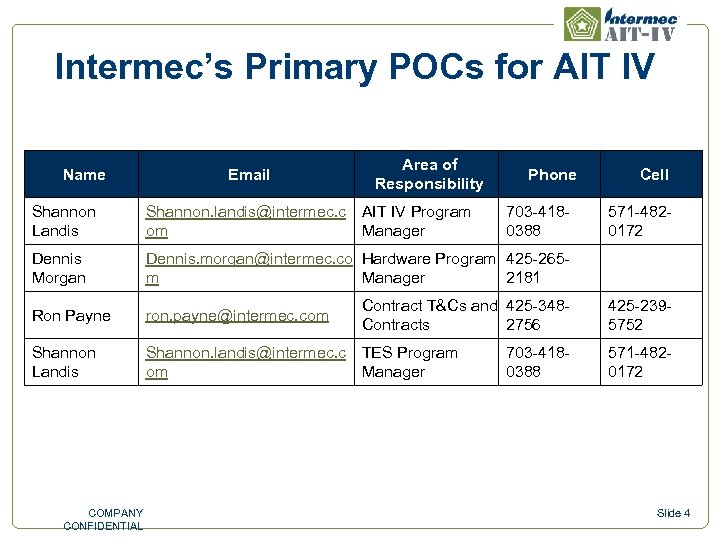 Intermec AIT-IV

Intermec's Primary POCs for AIT IV

| Name | Email | Area of Responsibility | Phone | Cell |
|---|---|---|---|---|
| Shannon Landis | Shannon.landis@intermec.com | AIT IV Program Manager | 703-418-0388 | 571-482-0172 |
| Dennis Morgan | Dennis.morgan@intermec.com | Hardware Program Manager | 425-265-2181 | |
| Ron Payne | ron.payne@intermec.com | Contract T&Cs and Contracts | 425-348-2756 | 425-239-5752 |
| Shannon Landis | Shannon.landis@intermec.com | TES Program Manager | 703-418-0388 | 571-482-0172 |

COMPANY CONFIDENTIAL

Slide 4